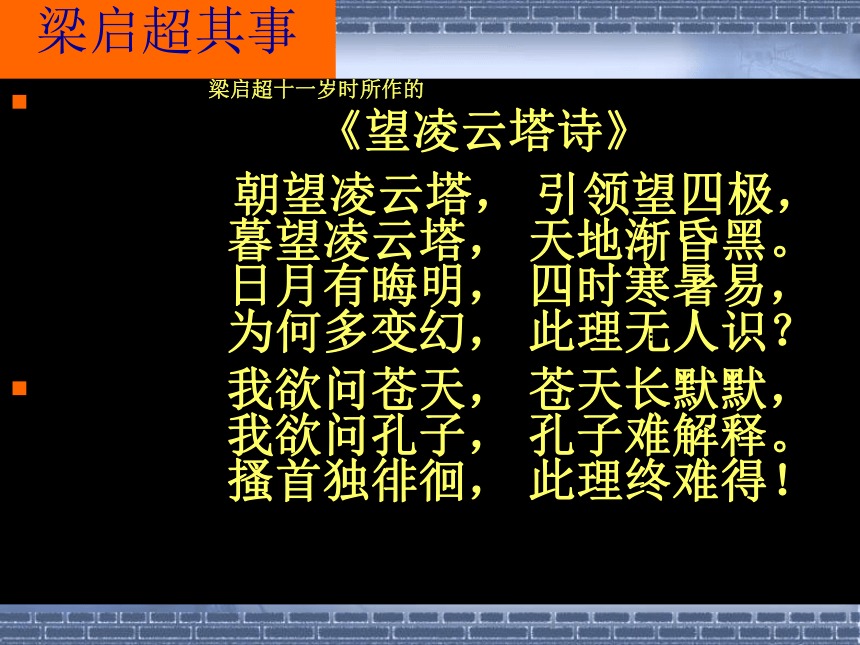 梁启超其事

梁启超十一岁时所作的

《望凌云塔诗》

朝望凌云塔， 引领望四极，
暮望凌云塔， 天地渐昏黑。
日月有晦明， 四时寒暑易，
为何多变幻， 此理无人识？

我欲问苍天， 苍天长默默，
我欲问孔子， 孔子难解释。
搔首独徘徊， 此理终难得！